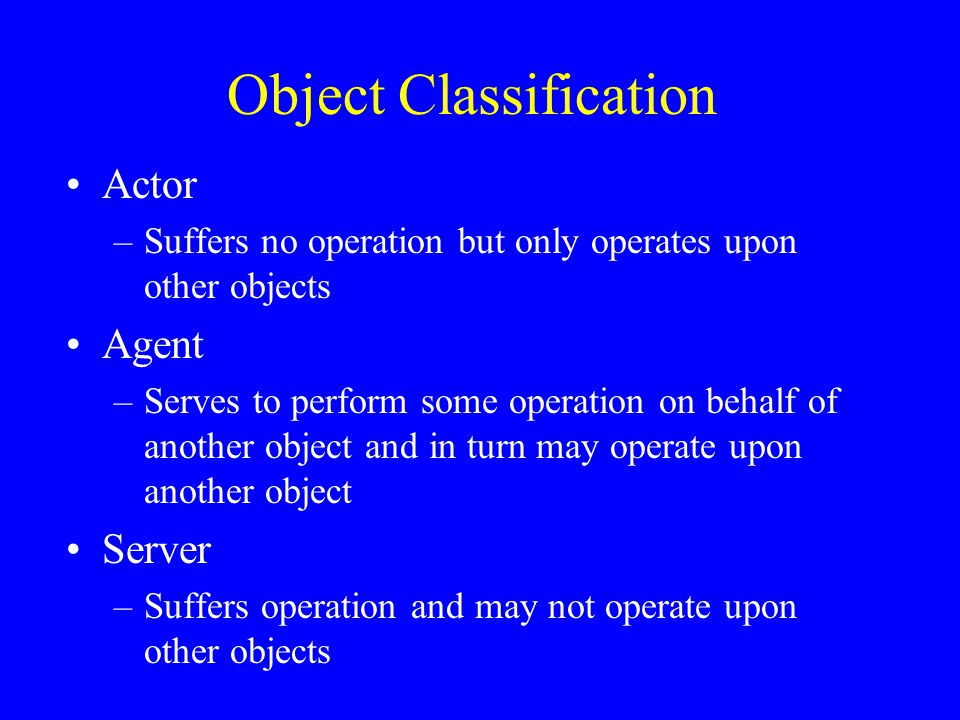 Object Classification

• Actor
– Suffers no operation but only operates upon other objects

• Agent
– Serves to perform some operation on behalf of another object and in turn may operate upon another object

• Server
– Suffers operation and may not operate upon other objects